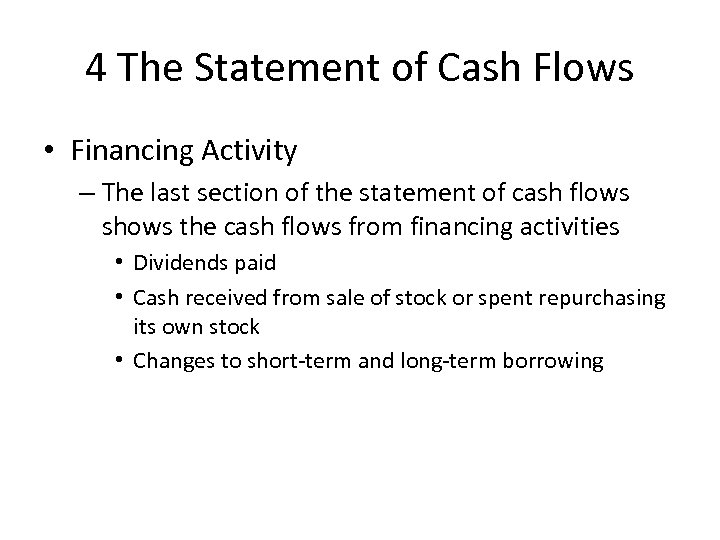 4 The Statement of Cash Flows

• Financing Activity

– The last section of the statement of cash flows shows the cash flows from financing activities

• Dividends paid

• Cash received from sale of stock or spent repurchasing its own stock

• Changes to short-term and long-term borrowing